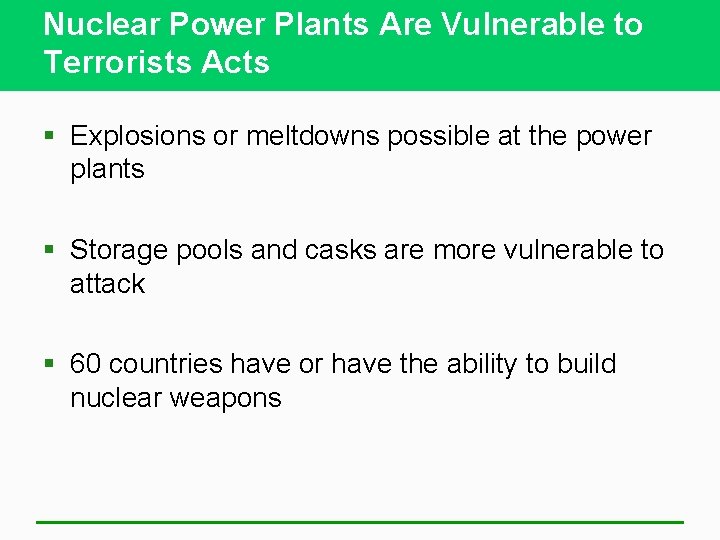 Nuclear Power Plants Are Vulnerable to Terrorists Acts

▪ Explosions or meltdowns possible at the power plants

▪ Storage pools and casks are more vulnerable to attack

▪ 60 countries have or have the ability to build nuclear weapons